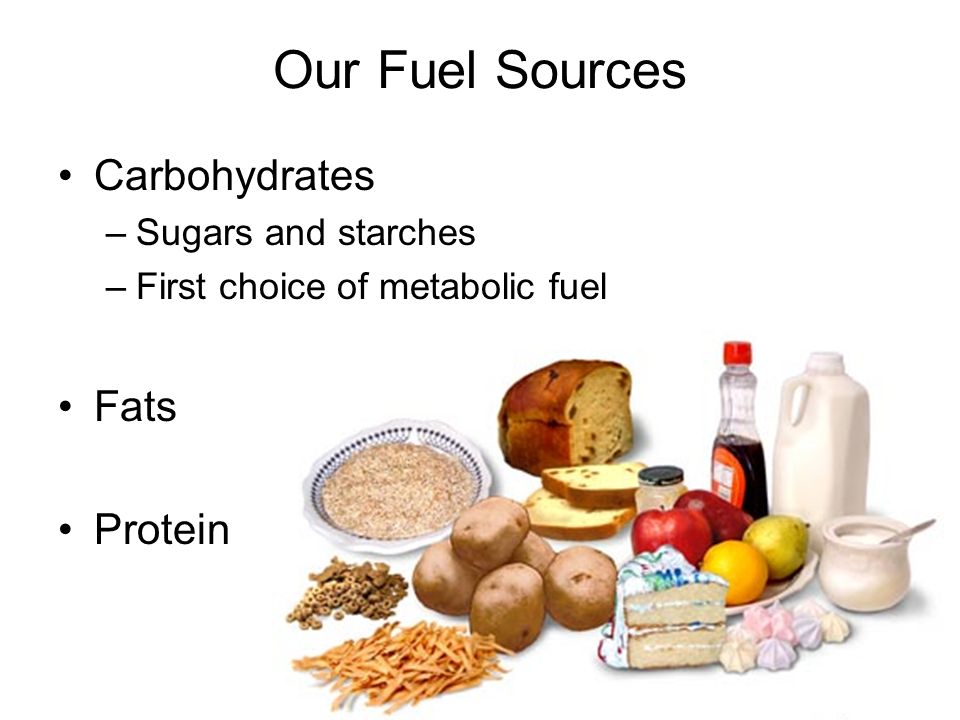 Our Fuel Sources

• Carbohydrates
– Sugars and starches
– First choice of metabolic fuel

• Fats

• Protein